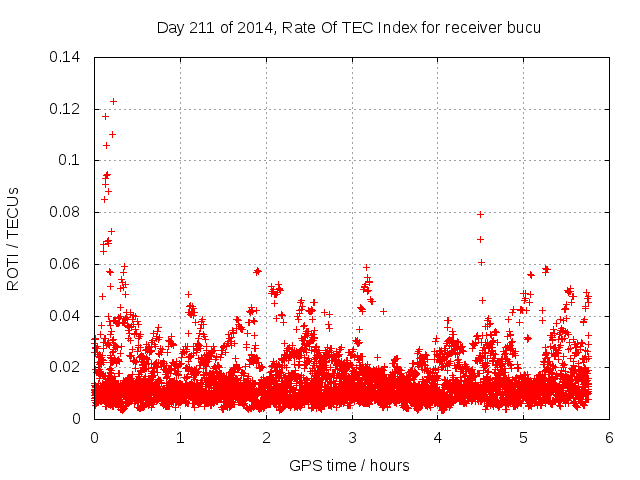 Day 211 of 2014, Rate Of TEC Index for receiver bucu

ROTI / TECUs

0.14
0.12
0.1
0.08
0.06
0.04
0.02
0

0 1 2 3 4 5 6

GPS time / hours